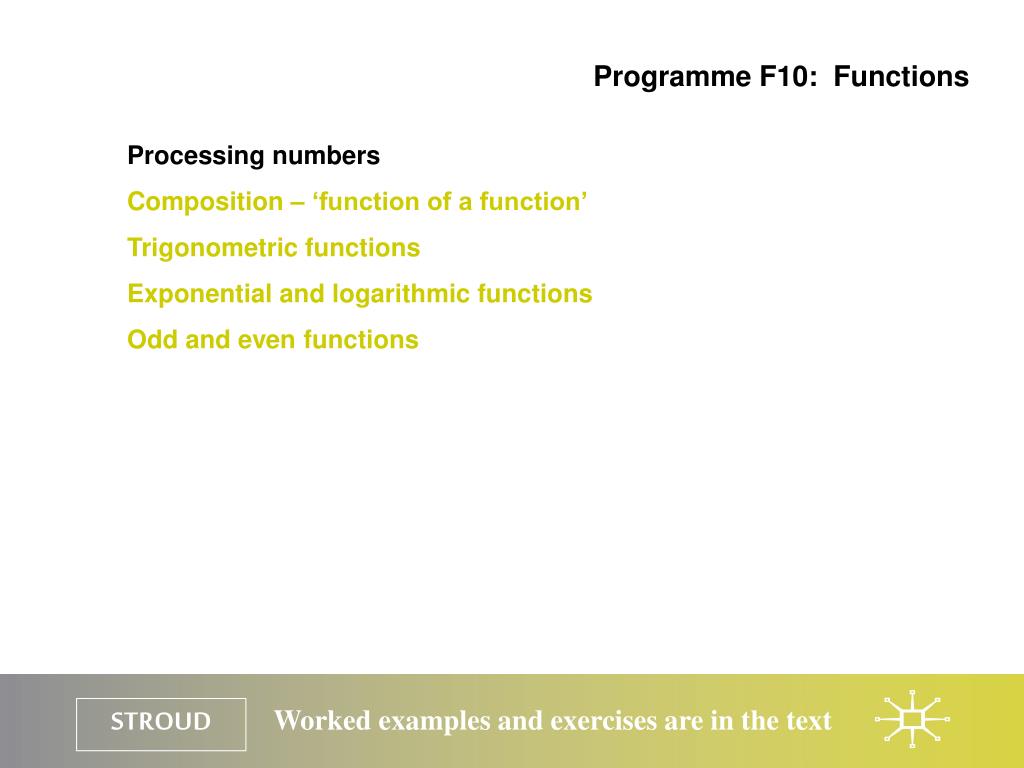 Programme F10: Functions

Processing numbers

Composition – ‘function of a function’

Trigonometric functions

Exponential and logarithmic functions

Odd and even functions

STROUD

Worked examples and exercises are in the text